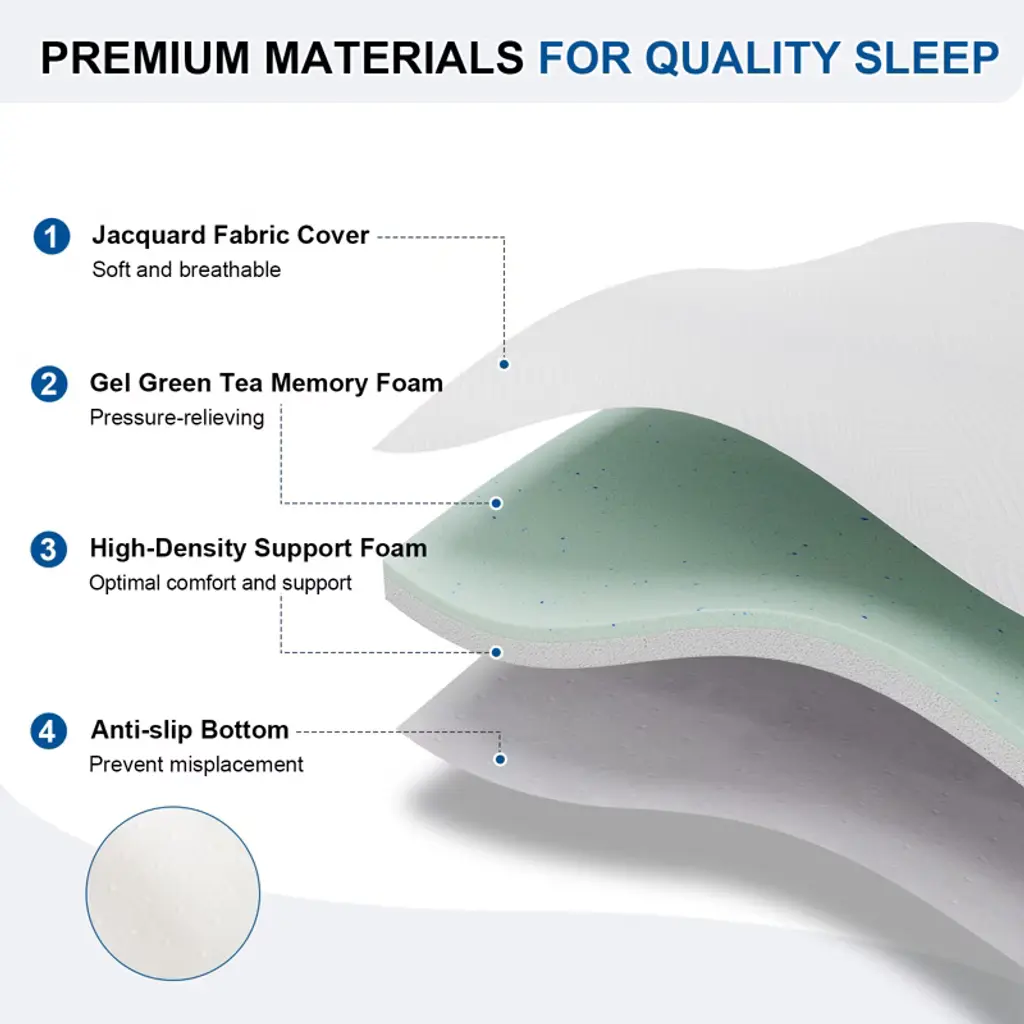 PREMIUM MATERIALS FOR QUALITY SLEEP

1 Jacquard Fabric Cover
Soft and breathable

2 Gel Green Tea Memory Foam
Pressure-relieving

3 High-Density Support Foam
Optimal comfort and support

4 Anti-slip Bottom
Prevent misplacement